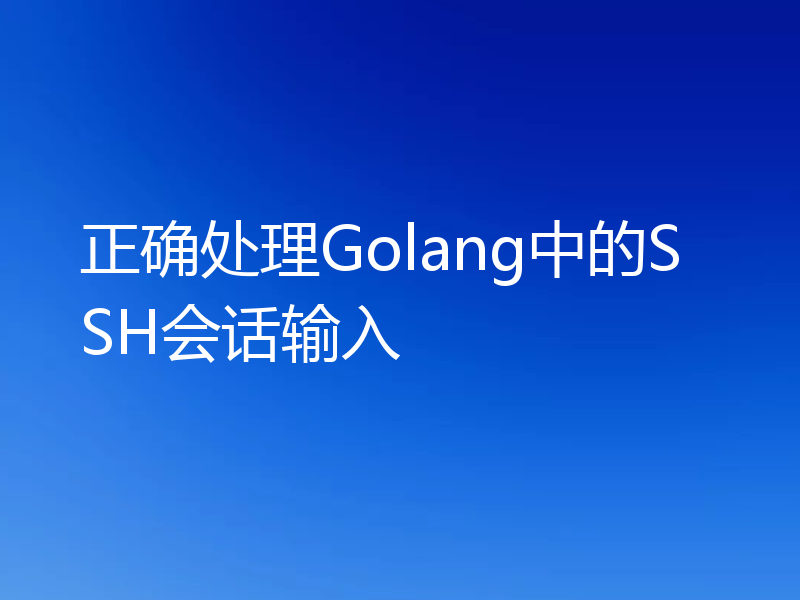 正确处理Golang中的SSH会话输入